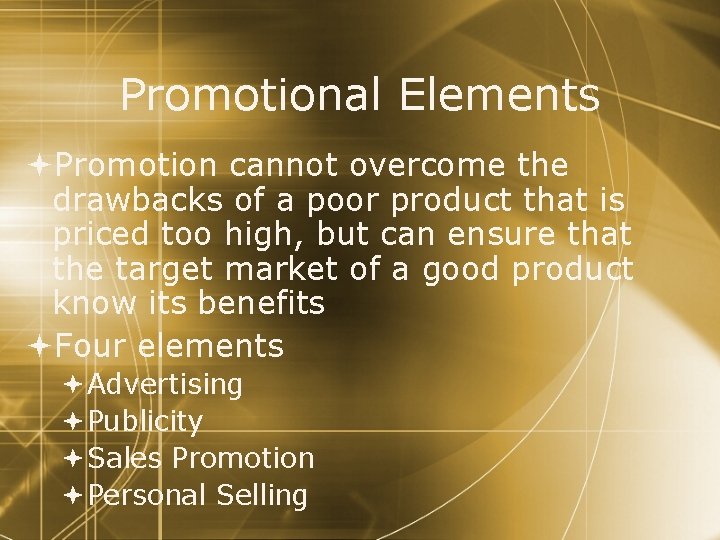 Promotional Elements

Promotion cannot overcome the drawbacks of a poor product that is priced too high, but can ensure that the target market of a good product know its benefits

Four elements

Advertising

Publicity

Sales Promotion

Personal Selling